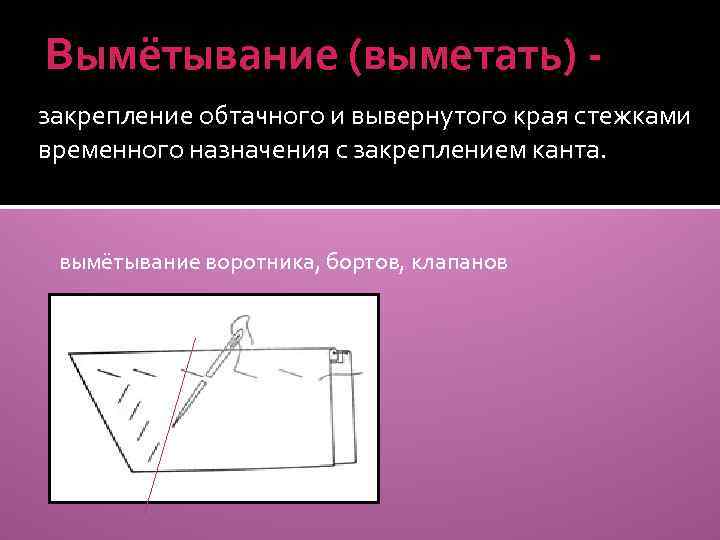 Вымётывание (выметать) -

закрепление обтачного и вывернутого края стежками временного назначения с закреплением канта.

вымётывание воротника, бортов, клапанов